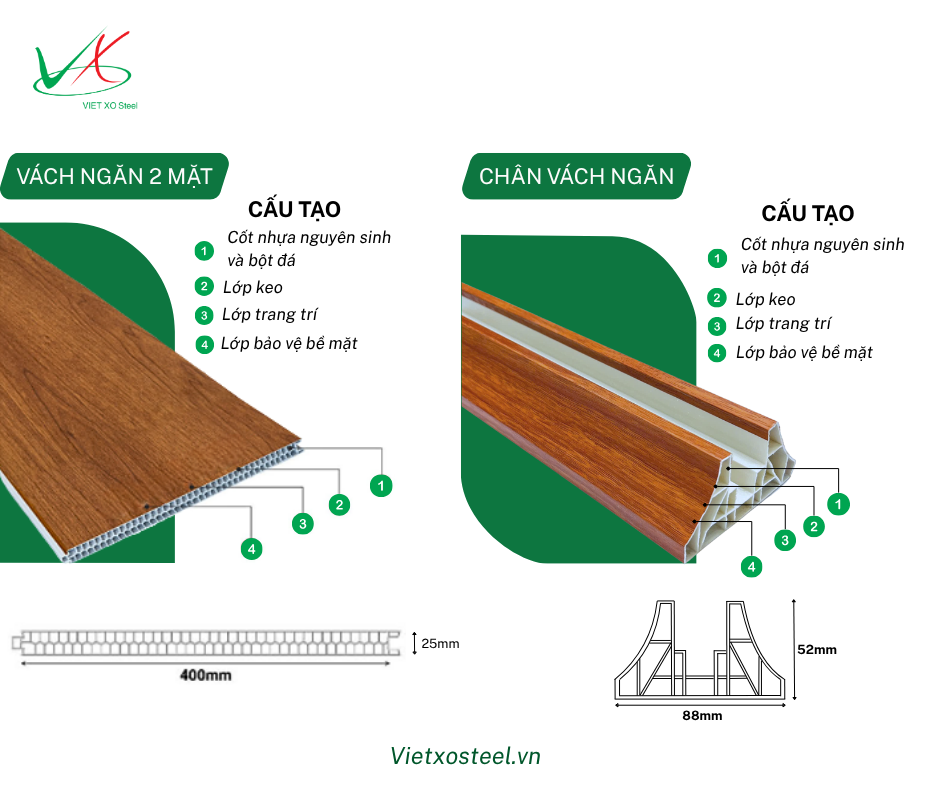 VIET XO Steel

VÁCH NGĂN 2 MẶT

CẤU TẠO

1 Cốt nhựa nguyên sinh và bột đá

2 Lớp keo

3 Lớp trang trí

4 Lớp bảo vệ bề mặt

1

2

3

4

25mm

400mm

CHÂN VÁCH NGĂN

CẤU TẠO

1 Cốt nhựa nguyên sinh và bột đá

2 Lớp keo

3 Lớp trang trí

4 Lớp bảo vệ bề mặt

1

2

3

4

52mm

88mm

Vietxosteel.vn